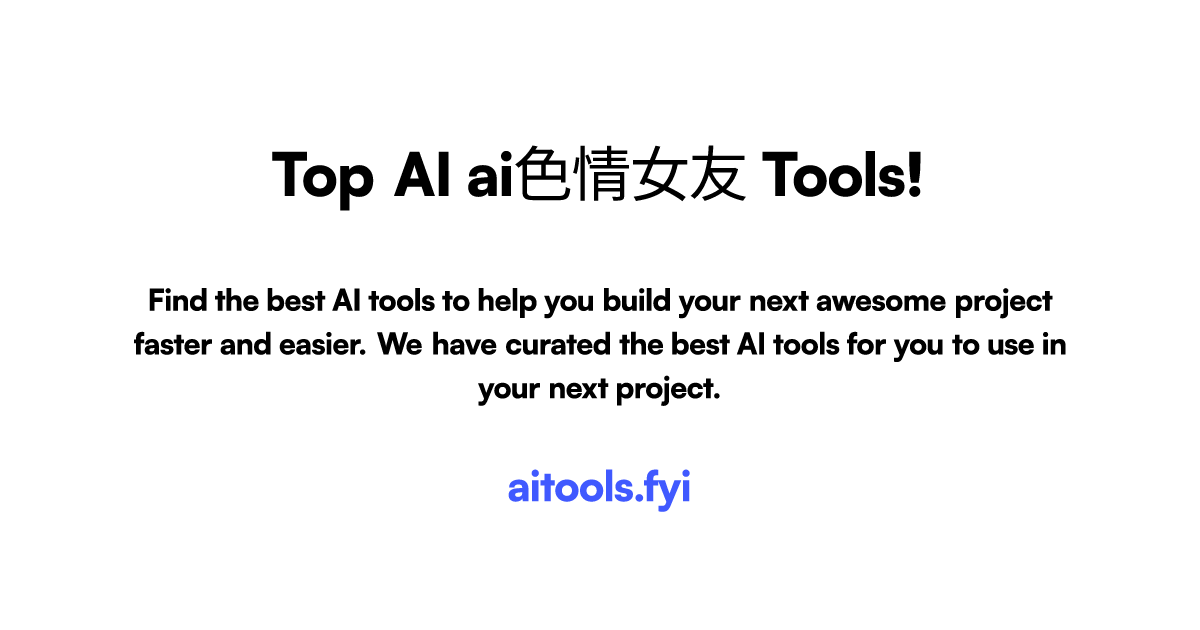 Top AI ai色情女友 Tools!

Find the best AI tools to help you build your next awesome project faster and easier. We have curated the best AI tools for you to use in your next project.

aitools.fyi